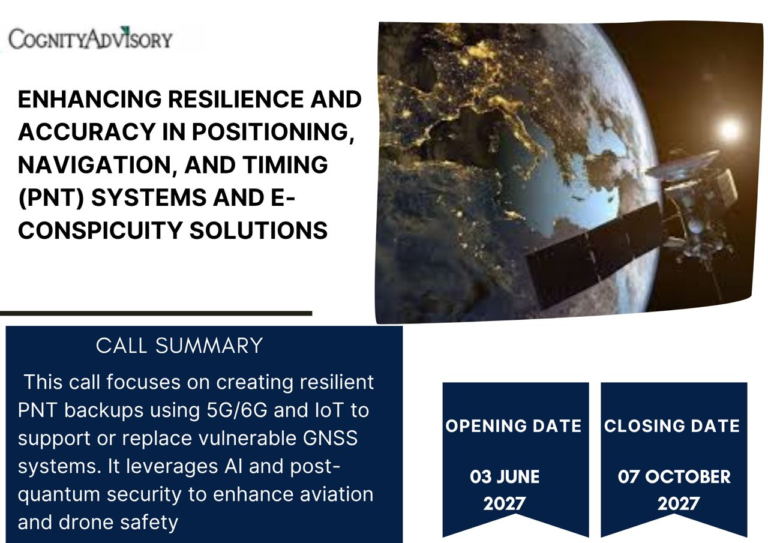 COGNITYADVISORY

ENHANCING RESILIENCE AND ACCURACY IN POSITIONING, NAVIGATION, AND TIMING (PNT) SYSTEMS AND E-CONSPICUITY SOLUTIONS

CALL SUMMARY

This call focuses on creating resilient PNT backups using 5G/6G and IoT to support or replace vulnerable GNSS systems. It leverages AI and post-quantum security to enhance aviation and drone safety

OPENING DATE

03 JUNE 2027

CLOSING DATE

07 OCTOBER 2027